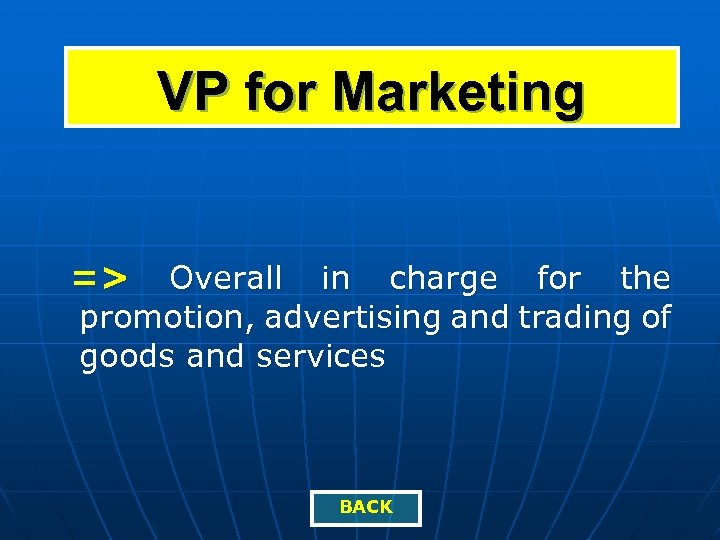 VP for Marketing

=> Overall in charge for the promotion, advertising and trading of goods and services

BACK